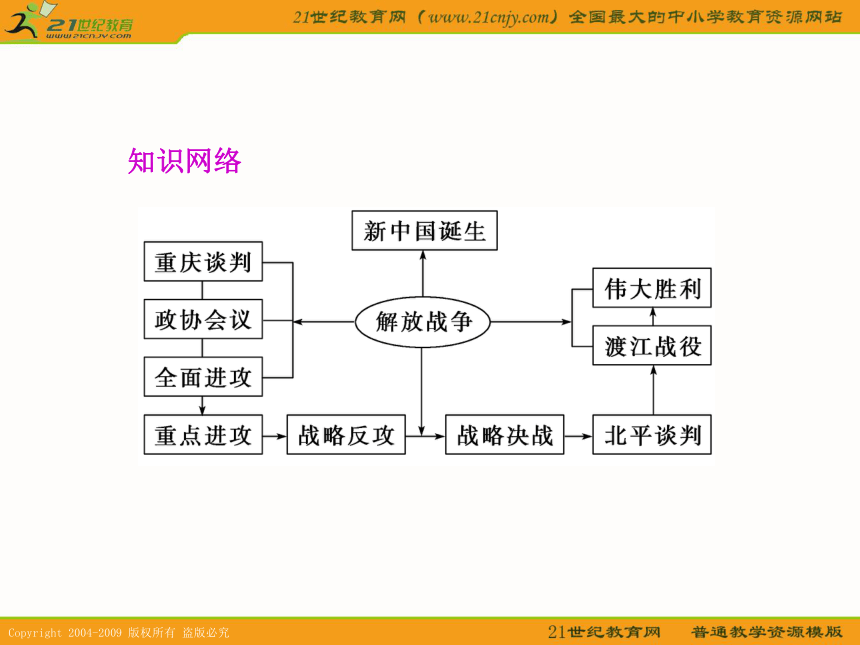 21世纪教育
www.21cnjy.com
21世纪教育网（www.21cnjy.com）全国最大的中小学教育资源网站

知识网络

新中国诞生

重庆谈判
政协会议
全面进攻

解放战争

伟大胜利
渡江战役

重点进攻
战略反攻
战略决战
北平谈判

Copyright 2004-2009 版权所有 盗版必究
21世纪教育网　普通教学资源模版